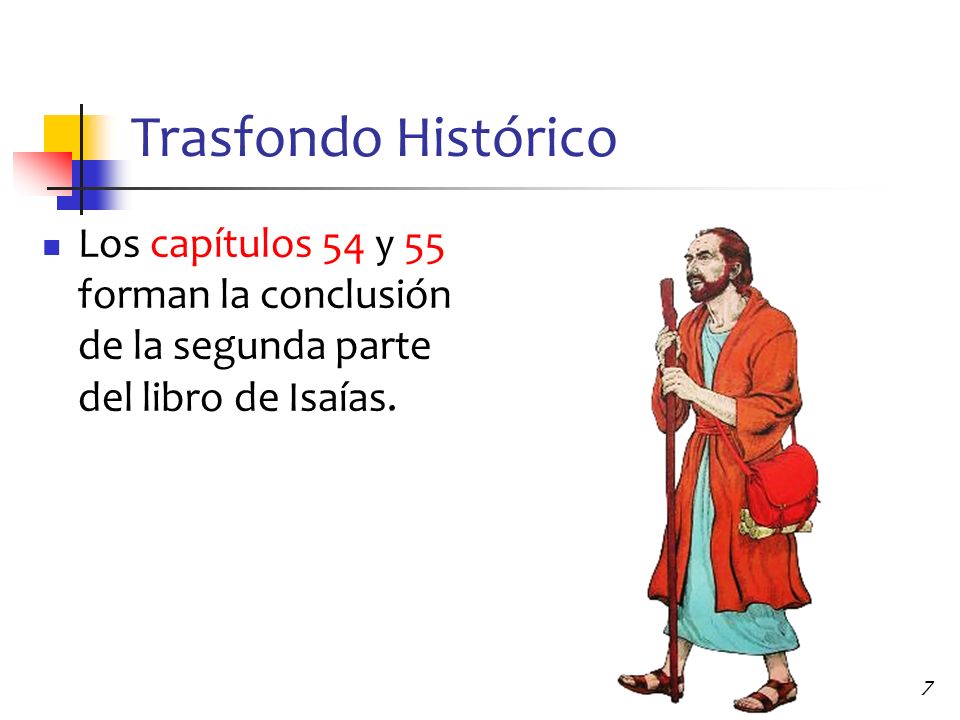 Trasfondo Histórico

Los capítulos 54 y 55 forman la conclusión de la segunda parte del libro de Isaías.

7